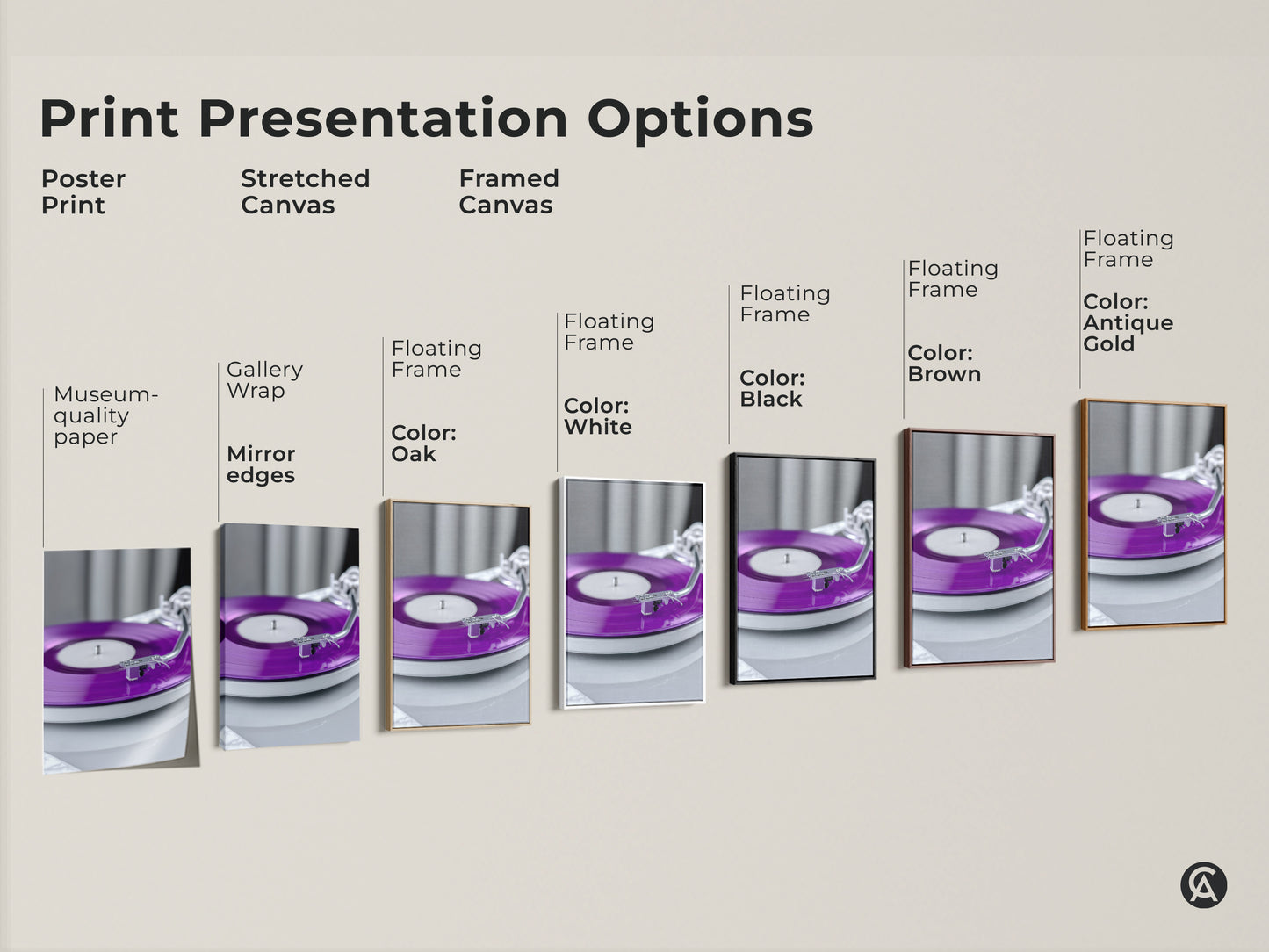 Print Presentation Options

Poster Print

Stretched Canvas

Framed Canvas

Museum-quality paper

Gallery Wrap

Mirror edges

Floating Frame

Color: Oak

Floating Frame

Color: White

Floating Frame

Color: Black

Floating Frame

Color: Brown

Floating Frame

Color: Antique Gold

CA